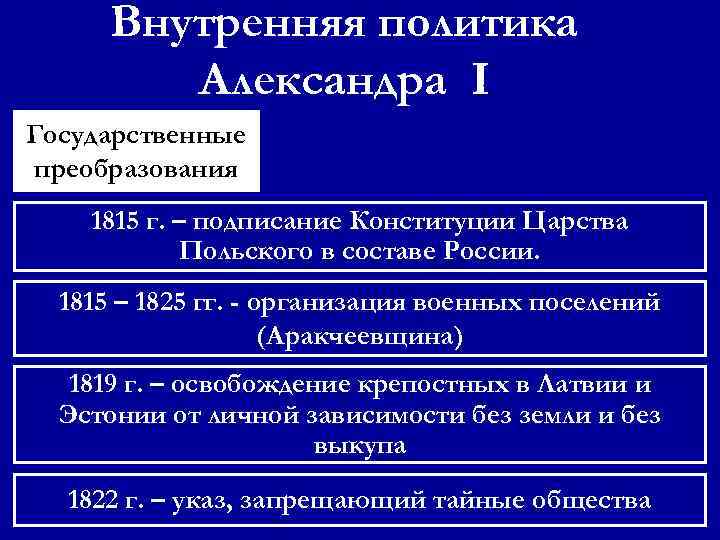 Внутренняя политика Александра I

Государственные преобразования

1815 г. – подписание Конституции Царства Польского в составе России.

1815 – 1825 гг. - организация военных поселений (Аракчеевщина)

1819 г. – освобождение крепостных в Латвии и Эстонии от личной зависимости без земли и без выкупа

1822 г. – указ, запрещающий тайные общества